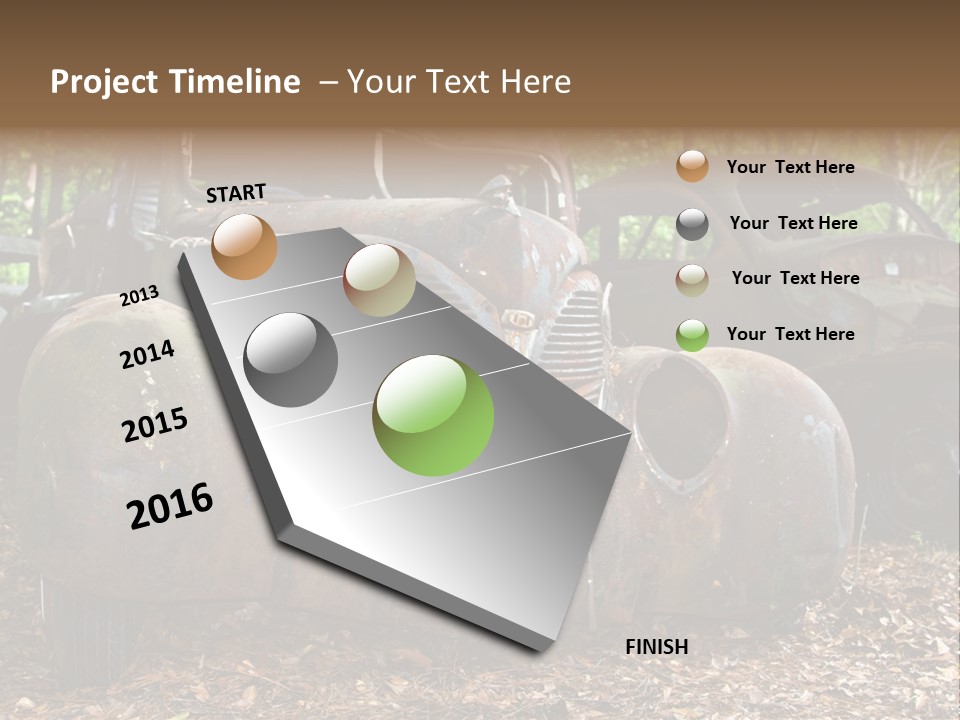 Project Timeline – Your Text Here

START

2013

2014

2015

2016

FINISH

Your Text Here

Your Text Here

Your Text Here

Your Text Here